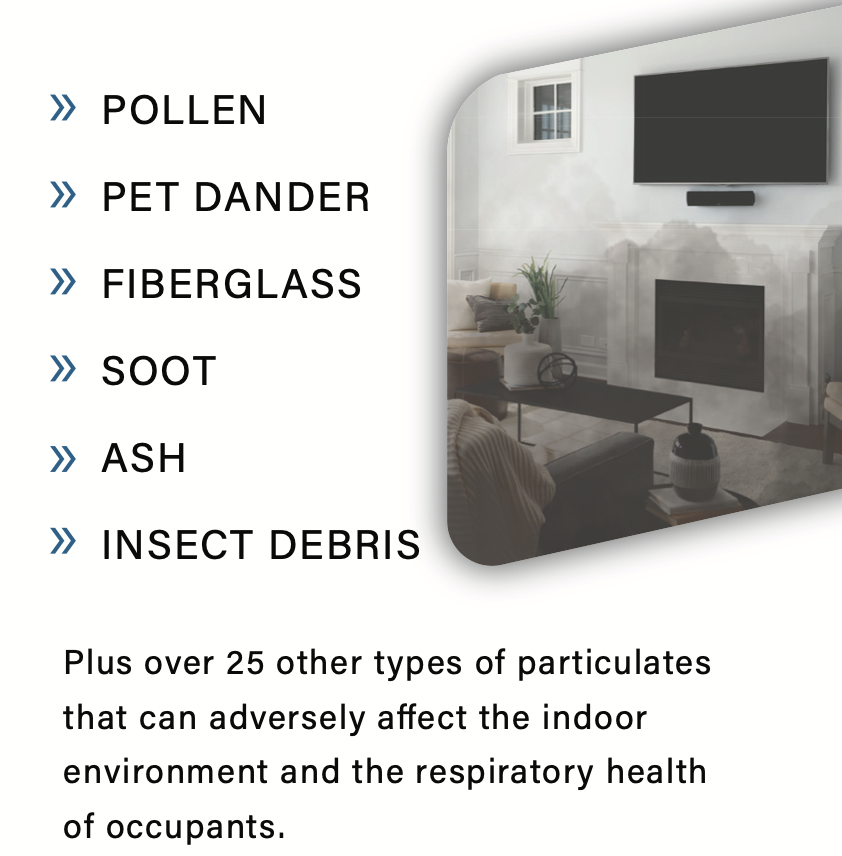 » POLLEN

» PET DANDER

» FIBERGLASS

» SOOT

» ASH

» INSECT DEBRIS

Plus over 25 other types of particulates that can adversely affect the indoor environment and the respiratory health of occupants.